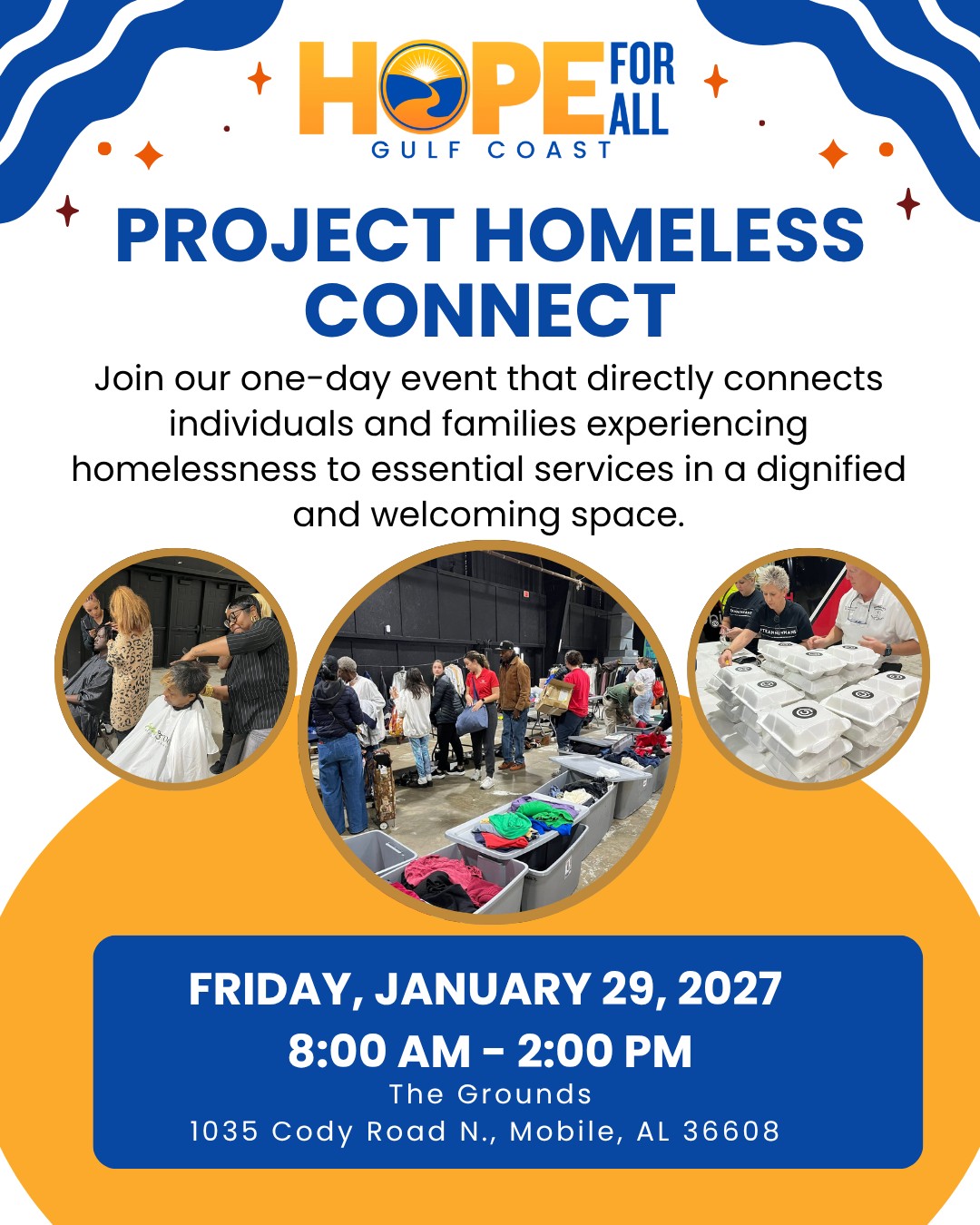 HOPE FOR ALL
GULF COAST

PROJECT HOMELESS CONNECT

Join our one-day event that directly connects individuals and families experiencing homelessness to essential services in a dignified and welcoming space.

FRIDAY, JANUARY 29, 2027
8:00 AM - 2:00 PM
The Grounds
1035 Cody Road N., Mobile, AL 36608